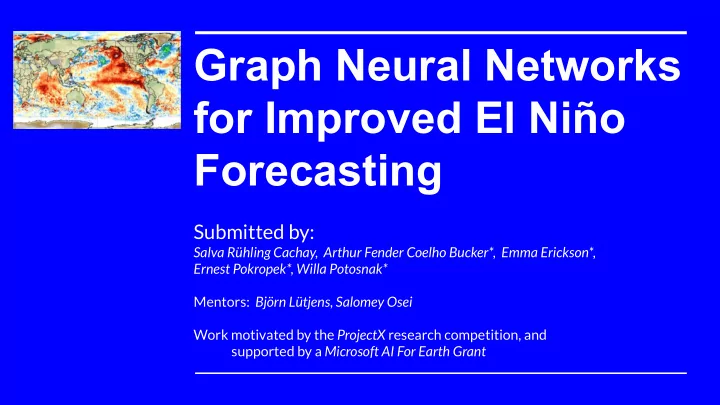 Graph Neural Networks for Improved El Niño Forecasting

Submitted by:
Salva Rühling Cachay, Arthur Fender Coelho Bucker*, Emma Erickson*, Ernest Pokropek*, Willa Potosnak*

Mentors: Björn Lütjens, Salomey Osei

Work motivated by the ProjectX research competition, and supported by a Microsoft AI For Earth Grant